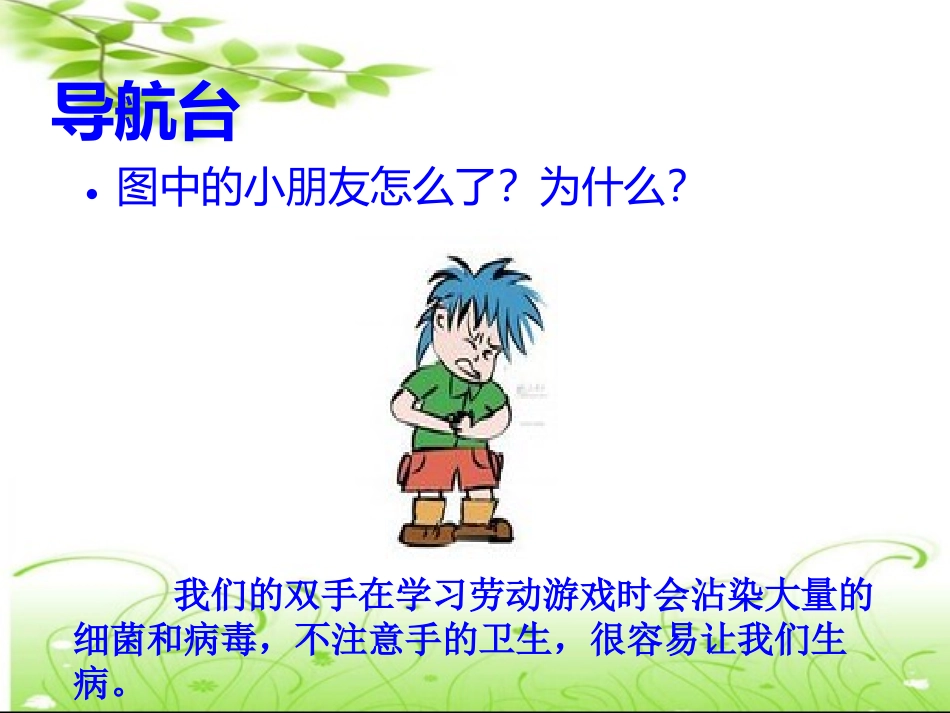 导航台

• 图中的小朋友怎么了？为什么？

我们的双手在学习劳动游戏时会沾染大量的细菌和病毒，不注意手的卫生，很容易让我们生病。